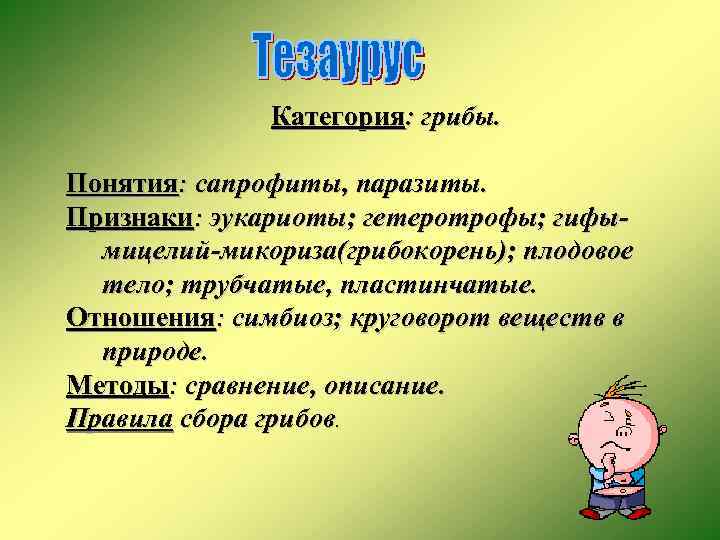 Тезаурус

Категория: грибы.

Понятия: сапрофиты, паразиты.
Признаки: эукариоты; гетеротрофы; гифы-мицелий-микориза(грибокорень); плодовое тело; трубчатые, пластинчатые.
Отношения: симбиоз; круговорот веществ в природе.
Методы: сравнение, описание.
Правила сбора грибов.